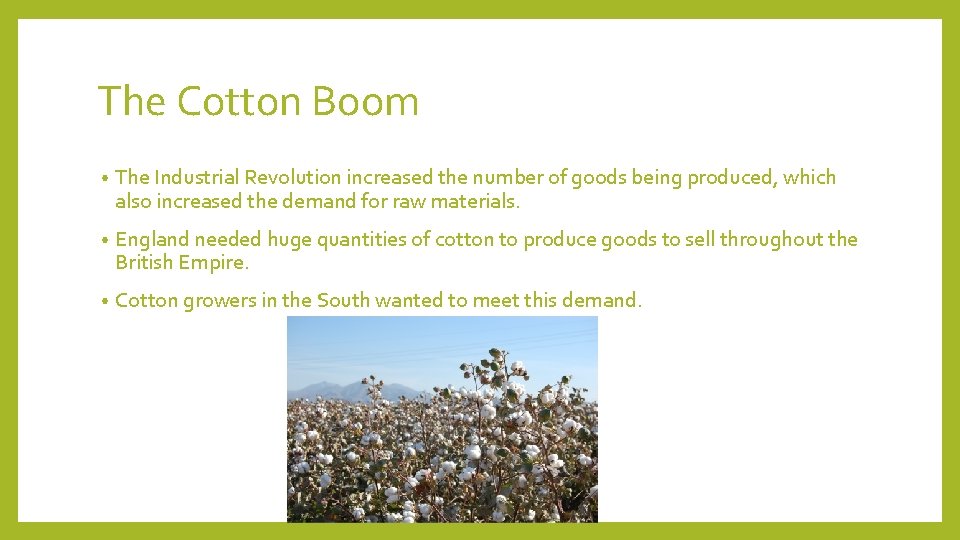 The Cotton Boom

• The Industrial Revolution increased the number of goods being produced, which also increased the demand for raw materials.

• England needed huge quantities of cotton to produce goods to sell throughout the British Empire.

• Cotton growers in the South wanted to meet this demand.